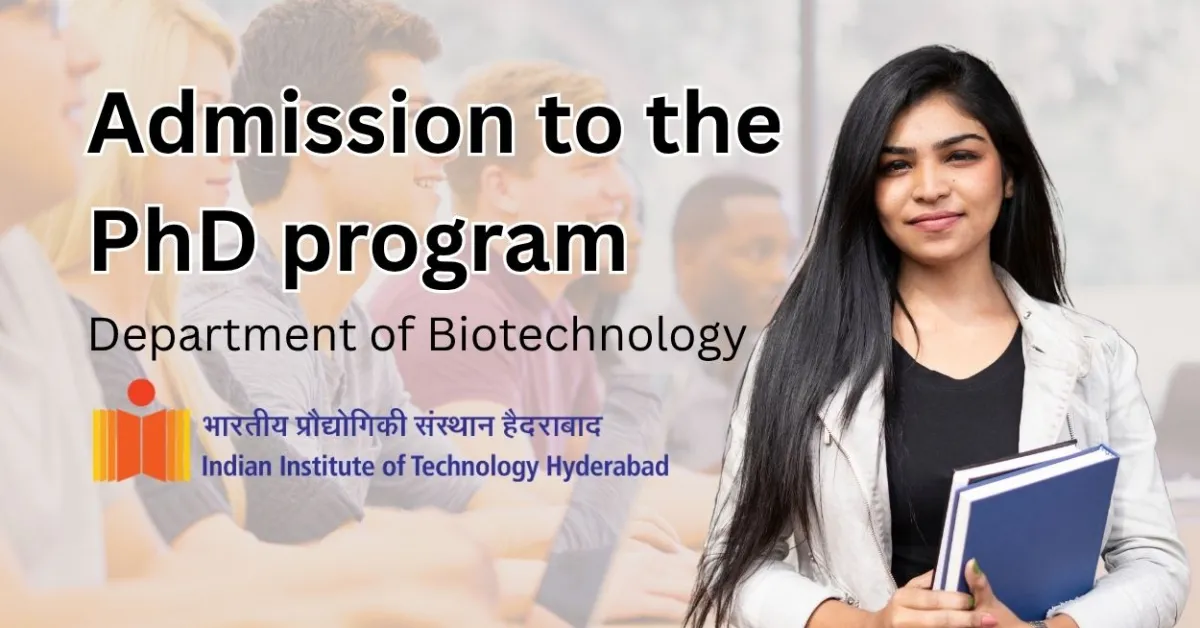 Admission to the PhD program

Department of Biotechnology

भारतीय प्रौद्योगिकी संस्थान हैदराबाद
Indian Institute of Technology Hyderabad